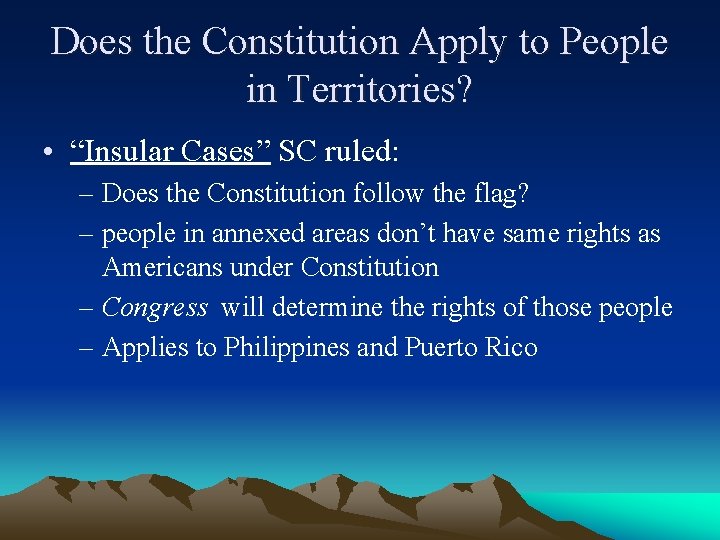 Does the Constitution Apply to People in Territories?

• “Insular Cases” SC ruled:

– Does the Constitution follow the flag?

– people in annexed areas don’t have same rights as Americans under Constitution

– Congress will determine the rights of those people

– Applies to Philippines and Puerto Rico